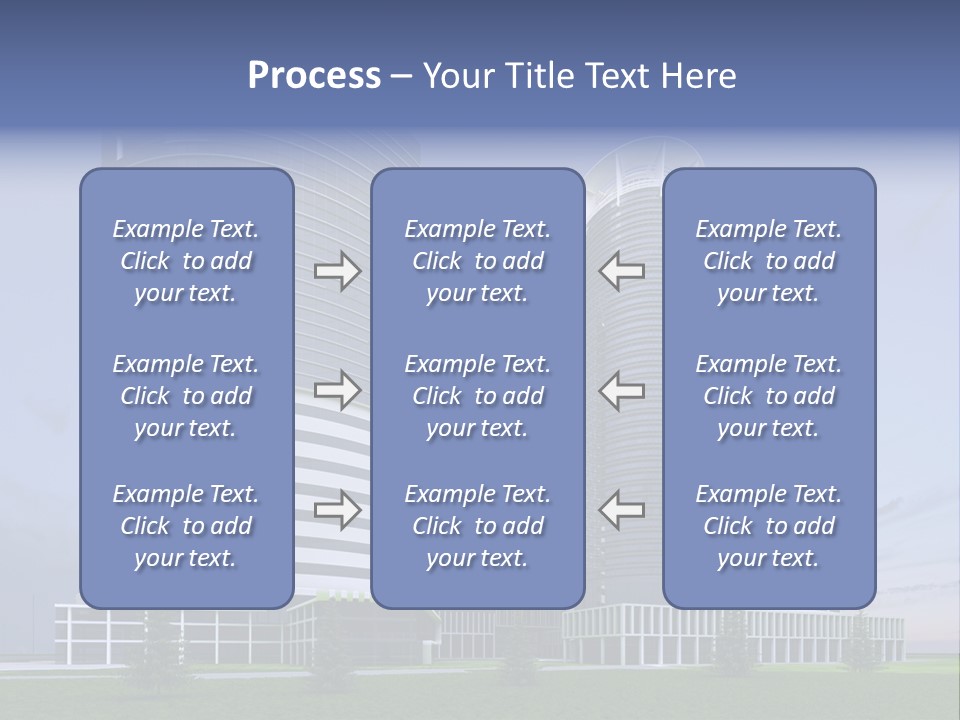 Process – Your Title Text Here

Example Text. Click to add your text.

Example Text. Click to add your text.

Example Text. Click to add your text.

Example Text. Click to add your text.

Example Text. Click to add your text.

Example Text. Click to add your text.

Example Text. Click to add your text.

Example Text. Click to add your text.

Example Text. Click to add your text.